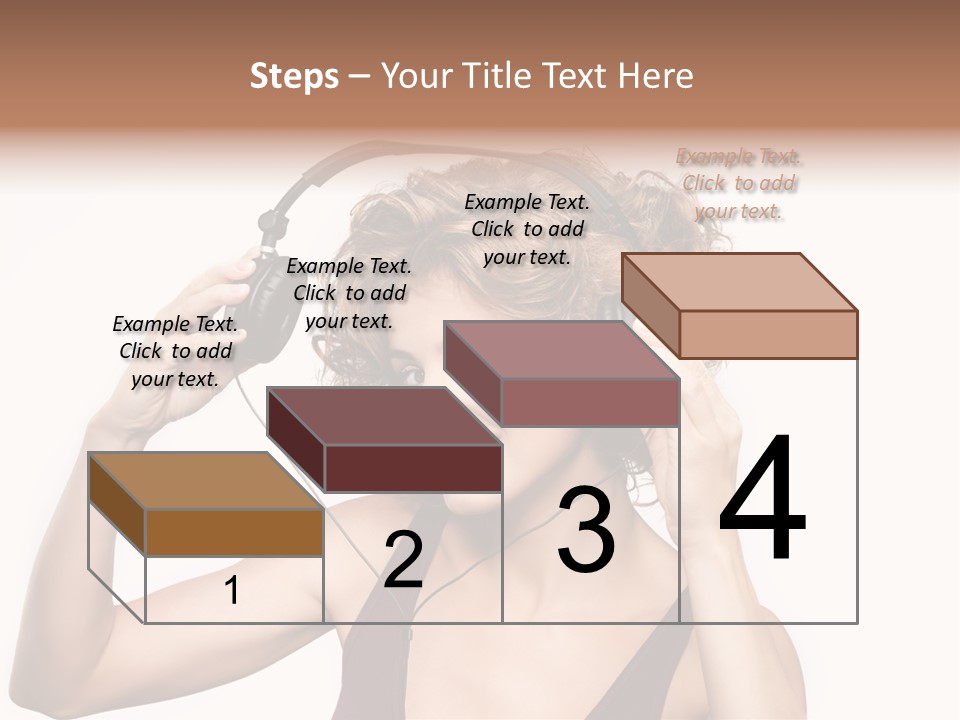 Steps – Your Title Text Here

Example Text. Click to add your text.

Example Text. Click to add your text.

Example Text. Click to add your text.

Example Text. Click to add your text.

1

2

3

4